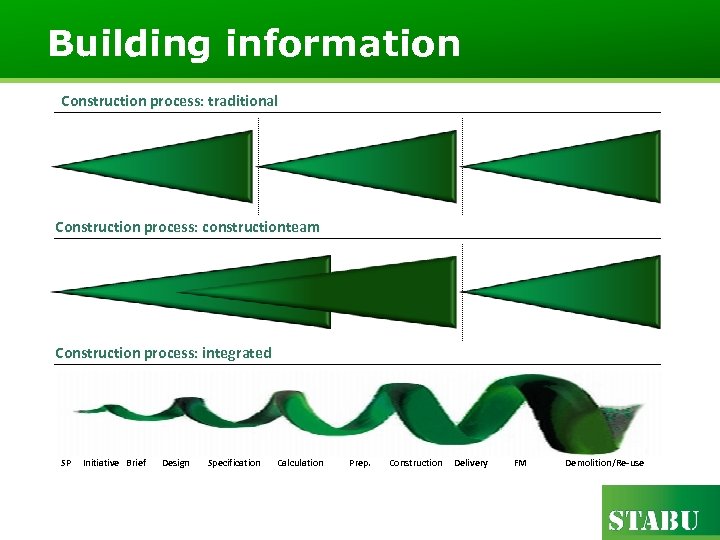 Building information

Construction process: traditional

Construction process: constructionteam

Construction process: integrated

SP Initiative Brief Design Specification Calculation Prep. Construction Delivery FM Demolition/Re-use

STABU